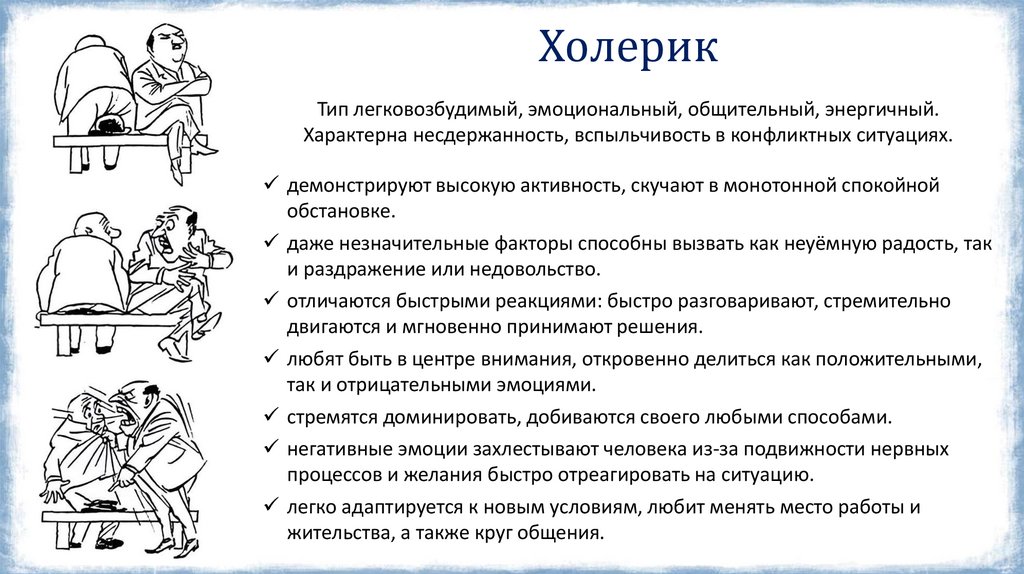 Холерик

Тип легковозбудимый, эмоциональный, общительный, энергичный. Характерна несдержанность, вспыльчивость в конфликтных ситуациях.

✓ демонстрируют высокую активность, скучают в монотонной спокойной обстановке.
✓ даже незначительные факторы способны вызвать как неуёмную радость, так и раздражение или недовольство.
✓ отличаются быстрыми реакциями: быстро разговаривают, стремительно двигаются и мгновенно принимают решения.
✓ любят быть в центре внимания, откровенно делиться как положительными, так и отрицательными эмоциями.
✓ стремятся доминировать, добиваются своего любыми способами.
✓ негативные эмоции захлестывают человека из-за подвижности нервных процессов и желания быстро отреагировать на ситуацию.
✓ легко адаптируется к новым условиям, любит менять место работы и жительства, а также круг общения.